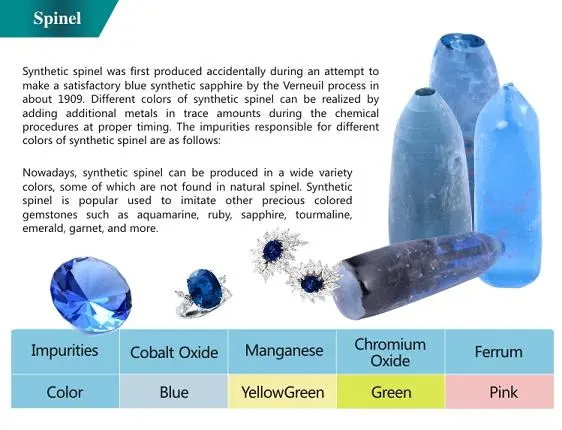 Spinel

Synthetic spinel was first produced accidentally during an attempt to make a satisfactory blue synthetic sapphire by the Verneuil process in about 1909. Different colors of synthetic spinel can be realized by adding additional metals in trace amounts during the chemical procedures at proper timing. The impurities responsible for different colors of synthetic spinel are as follows:

Nowadays, synthetic spinel can be produced in a wide variety colors, some of which are not found in natural spinel. Synthetic spinel is popular used to imitate other precious colored gemstones such as aquamarine, ruby, sapphire, tourmaline, emerald, garnet, and more.

| Impurities | Cobalt Oxide | Manganese | Chromium Oxide | Ferrum |
|---|---|---|---|---|
| Color | Blue | YellowGreen | Green | Pink |